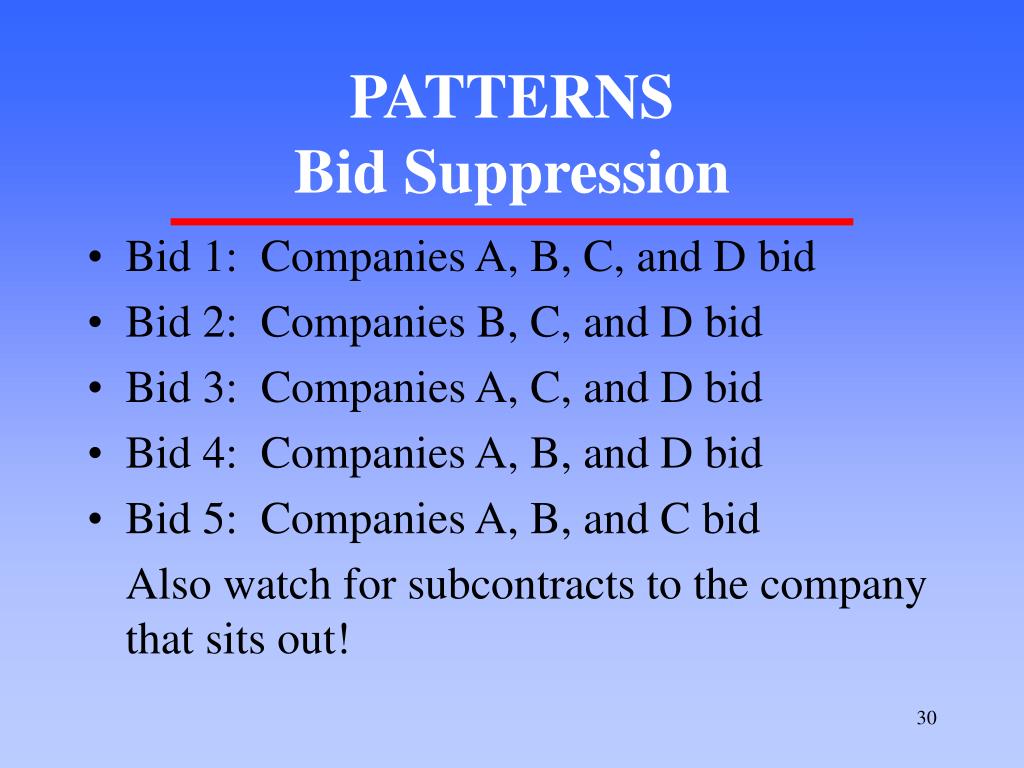 PATTERNS
Bid Suppression

• Bid 1: Companies A, B, C, and D bid
• Bid 2: Companies B, C, and D bid
• Bid 3: Companies A, C, and D bid
• Bid 4: Companies A, B, and D bid
• Bid 5: Companies A, B, and C bid

Also watch for subcontracts to the company that sits out!

30